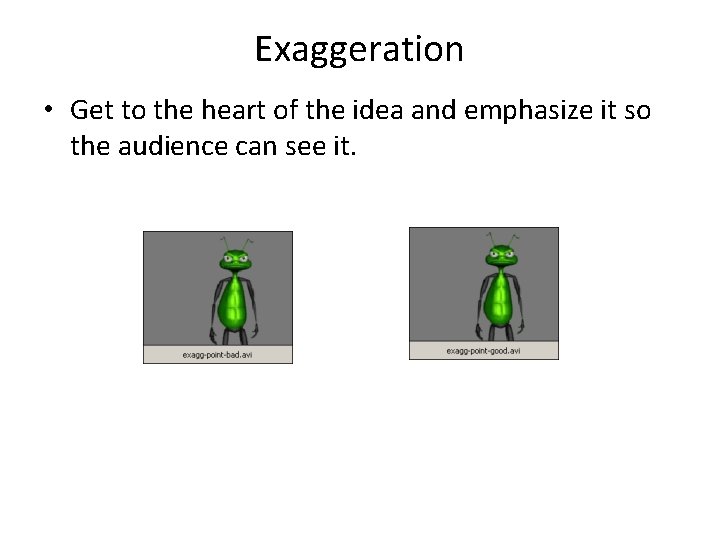 Exaggeration

• Get to the heart of the idea and emphasize it so the audience can see it.

exagg-point-bad.avi

exagg-point-good.avi